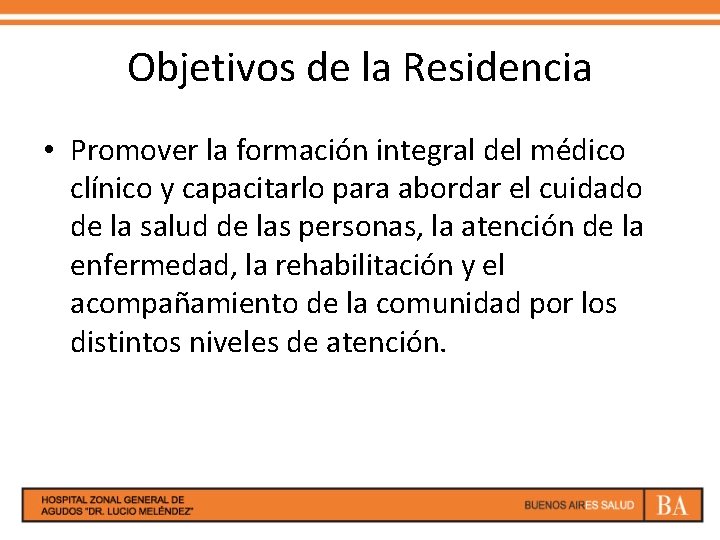 Objetivos de la Residencia

• Promover la formación integral del médico clínico y capacitarlo para abordar el cuidado de la salud de las personas, la atención de la enfermedad, la rehabilitación y el acompañamiento de la comunidad por los distintos niveles de atención.

HOSPITAL ZONAL GENERAL DE AGUDOS "DR. LUCIO MELÉNDEZ"

BUENOS AIRES SALUD

BA